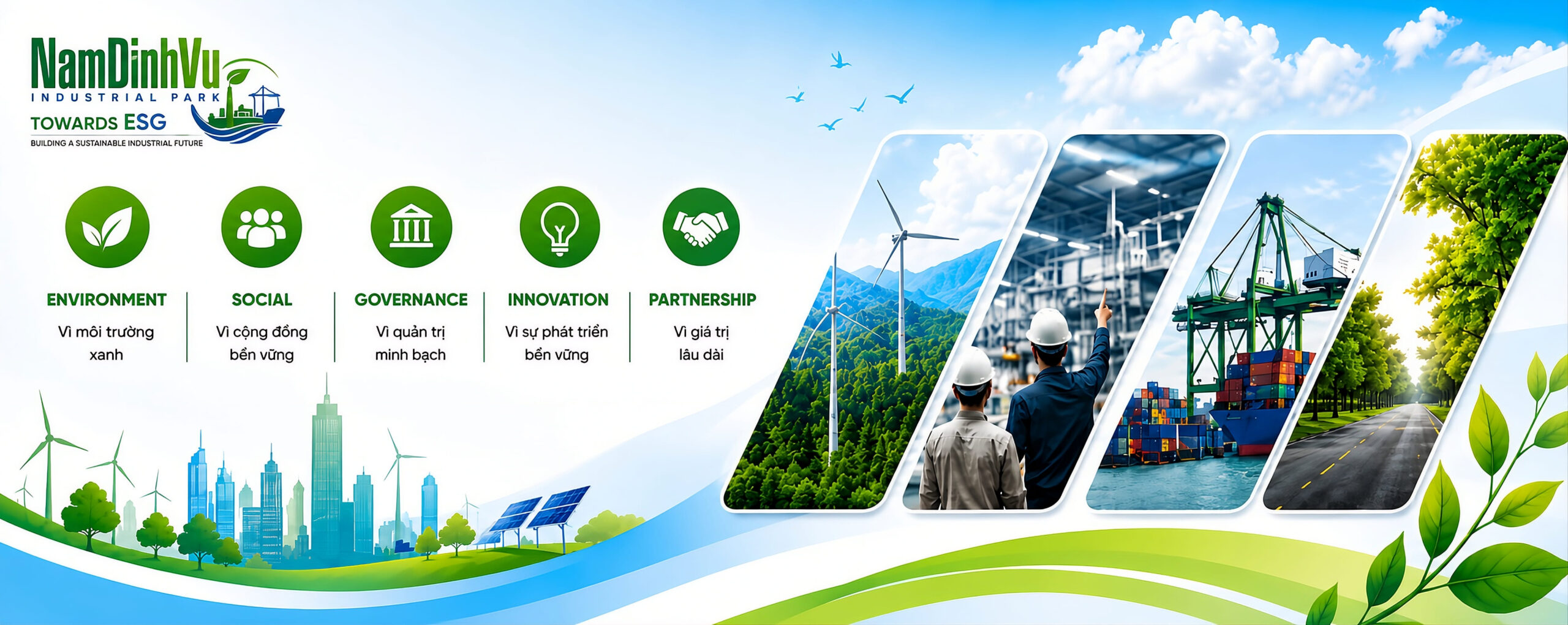 NamDinhVu
INDUSTRIAL PARK
TOWARDS ESG
BUILDING A SUSTAINABLE INDUSTRIAL FUTURE

ENVIRONMENT
Vì môi trường xanh

SOCIAL
Vì cộng đồng bền vững

GOVERNANCE
Vì quản trị minh bạch

INNOVATION
Vì sự phát triển bền vững

PARTNERSHIP
Vì giá trị lâu dài